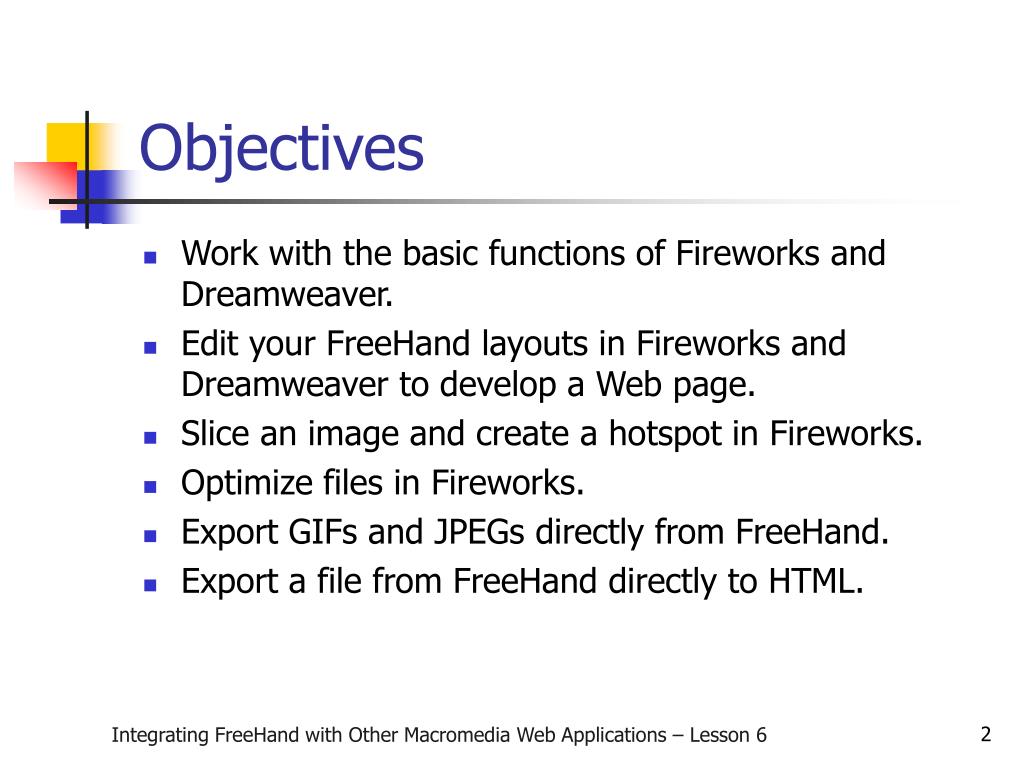 Objectives

- Work with the basic functions of Fireworks and Dreamweaver.
- Edit your FreeHand layouts in Fireworks and Dreamweaver to develop a Web page.
- Slice an image and create a hotspot in Fireworks.
- Optimize files in Fireworks.
- Export GIFs and JPEGs directly from FreeHand.
- Export a file from FreeHand directly to HTML.

Integrating FreeHand with Other Macromedia Web Applications – Lesson 6

2